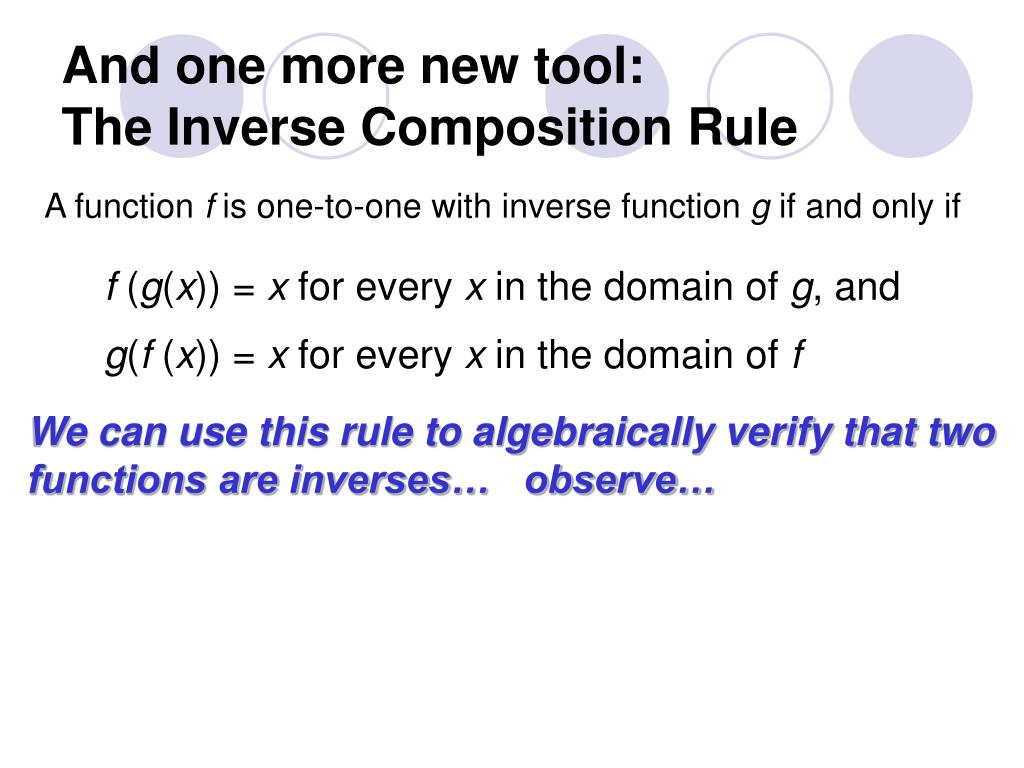 And one more new tool:
The Inverse Composition Rule

A function $f$ is one-to-one with inverse function $g$ if and only if

$f(g(x)) = x$ for every $x$ in the domain of $g$, and

$g(f(x)) = x$ for every $x$ in the domain of $f$

We can use this rule to algebraically verify that two functions are inverses… observe…